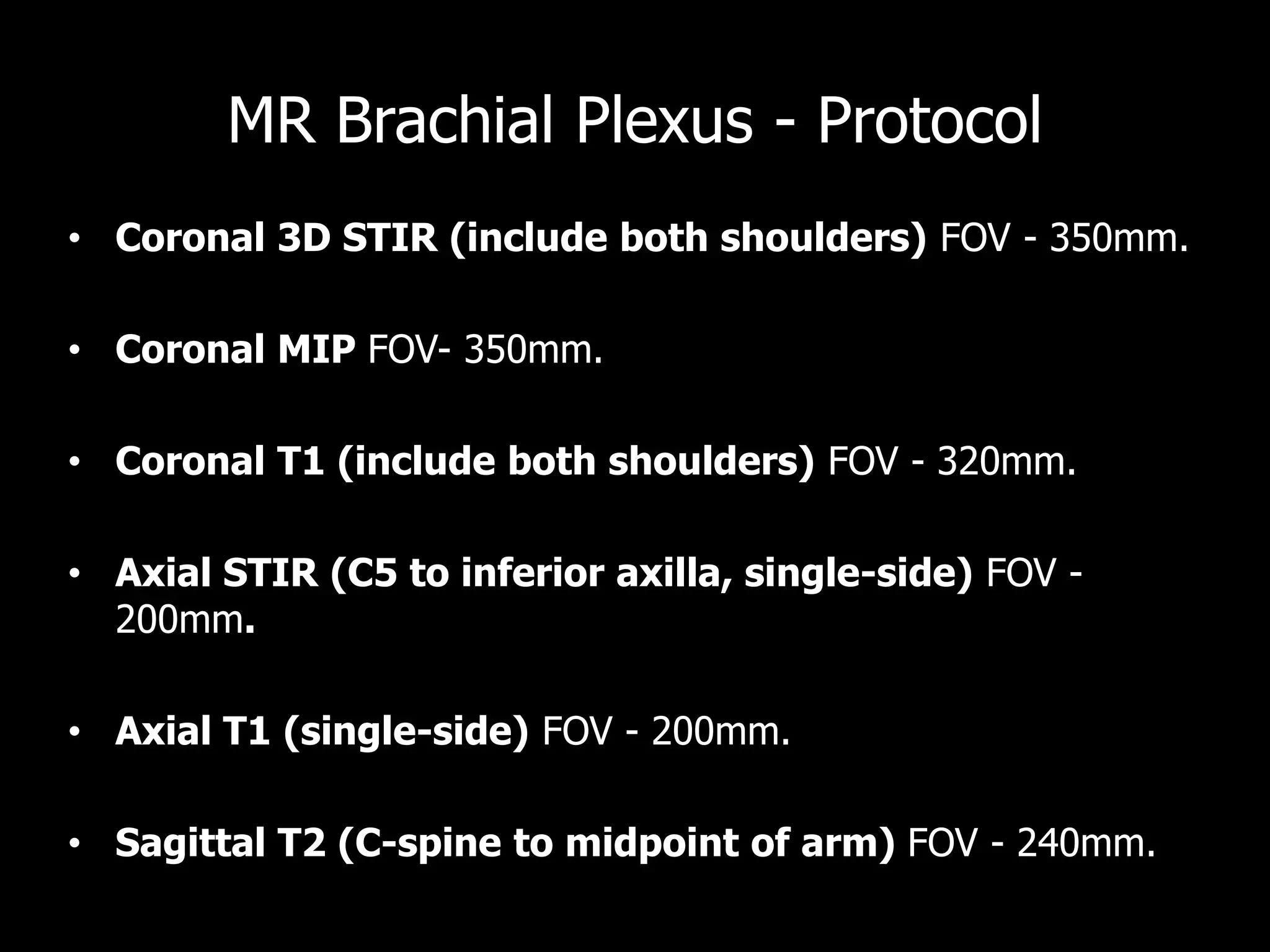 MR Brachial Plexus - Protocol

• Coronal 3D STIR (include both shoulders) FOV - 350mm.

• Coronal MIP FOV- 350mm.

• Coronal T1 (include both shoulders) FOV - 320mm.

• Axial STIR (C5 to inferior axilla, single-side) FOV - 200mm.

• Axial T1 (single-side) FOV - 200mm.

• Sagittal T2 (C-spine to midpoint of arm) FOV - 240mm.